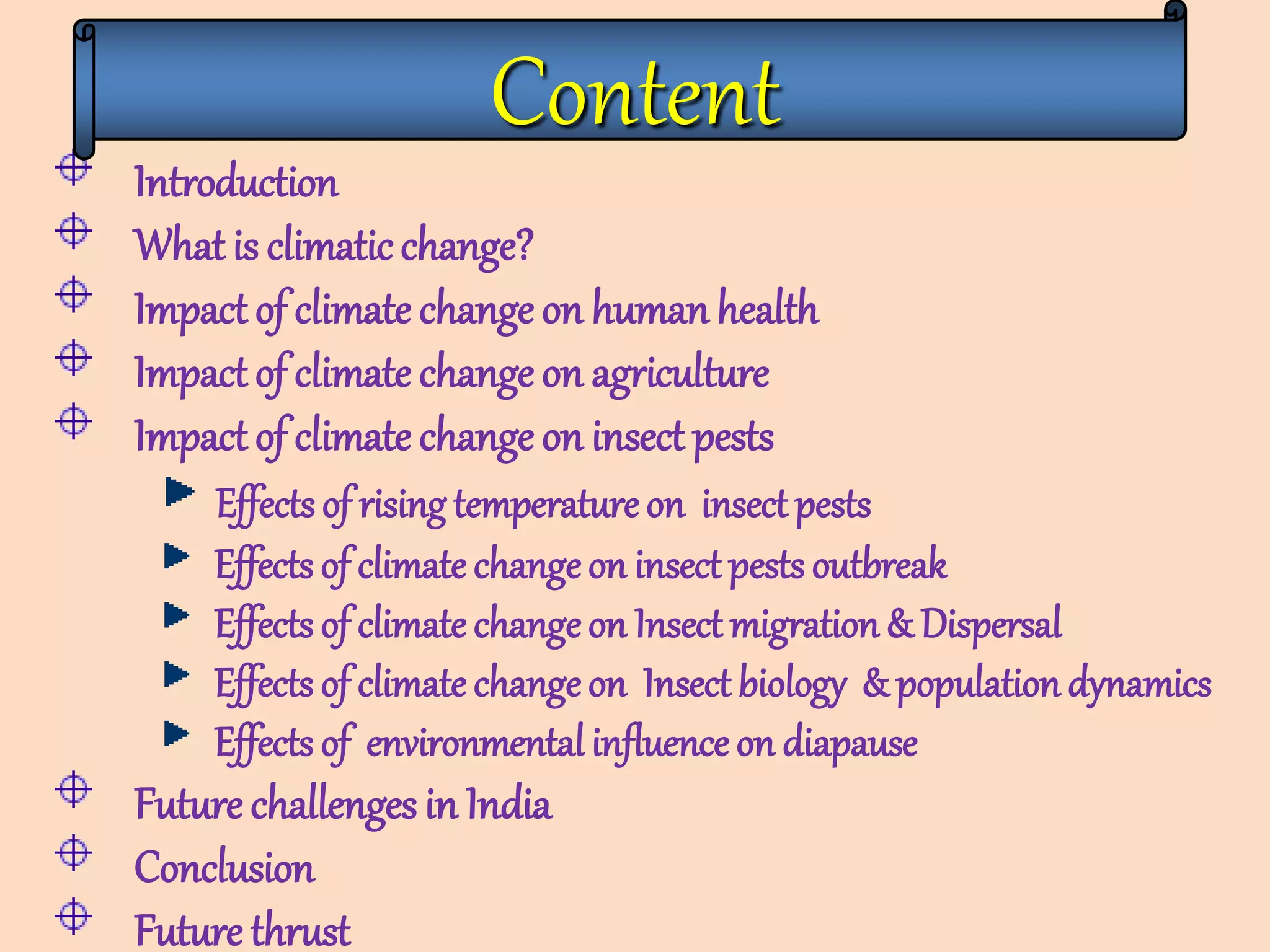 Content

Introduction
What is climatic change?
Impact of climate change on human health
Impact of climate change on agriculture
Impact of climate change on insect pests
Effects of rising temperature on insect pests
Effects of climate change on insect pests outbreak
Effects of climate change on Insect migration & Dispersal
Effects of climate change on Insect biology & population dynamics
Effects of environmental influence on diapause
Future challenges in India
Conclusion
Future thrust